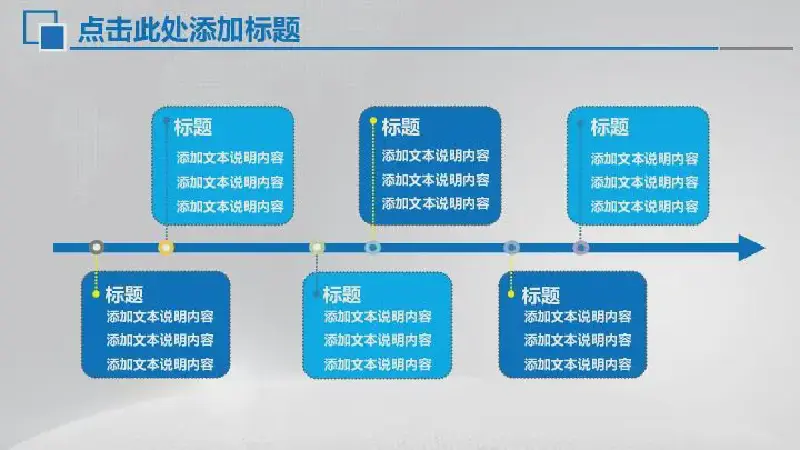 点击此处添加标题

标题
添加文本说明内容
添加文本说明内容
添加文本说明内容

标题
添加文本说明内容
添加文本说明内容
添加文本说明内容

标题
添加文本说明内容
添加文本说明内容
添加文本说明内容

标题
添加文本说明内容
添加文本说明内容
添加文本说明内容

标题
添加文本说明内容
添加文本说明内容
添加文本说明内容

标题
添加文本说明内容
添加文本说明内容
添加文本说明内容